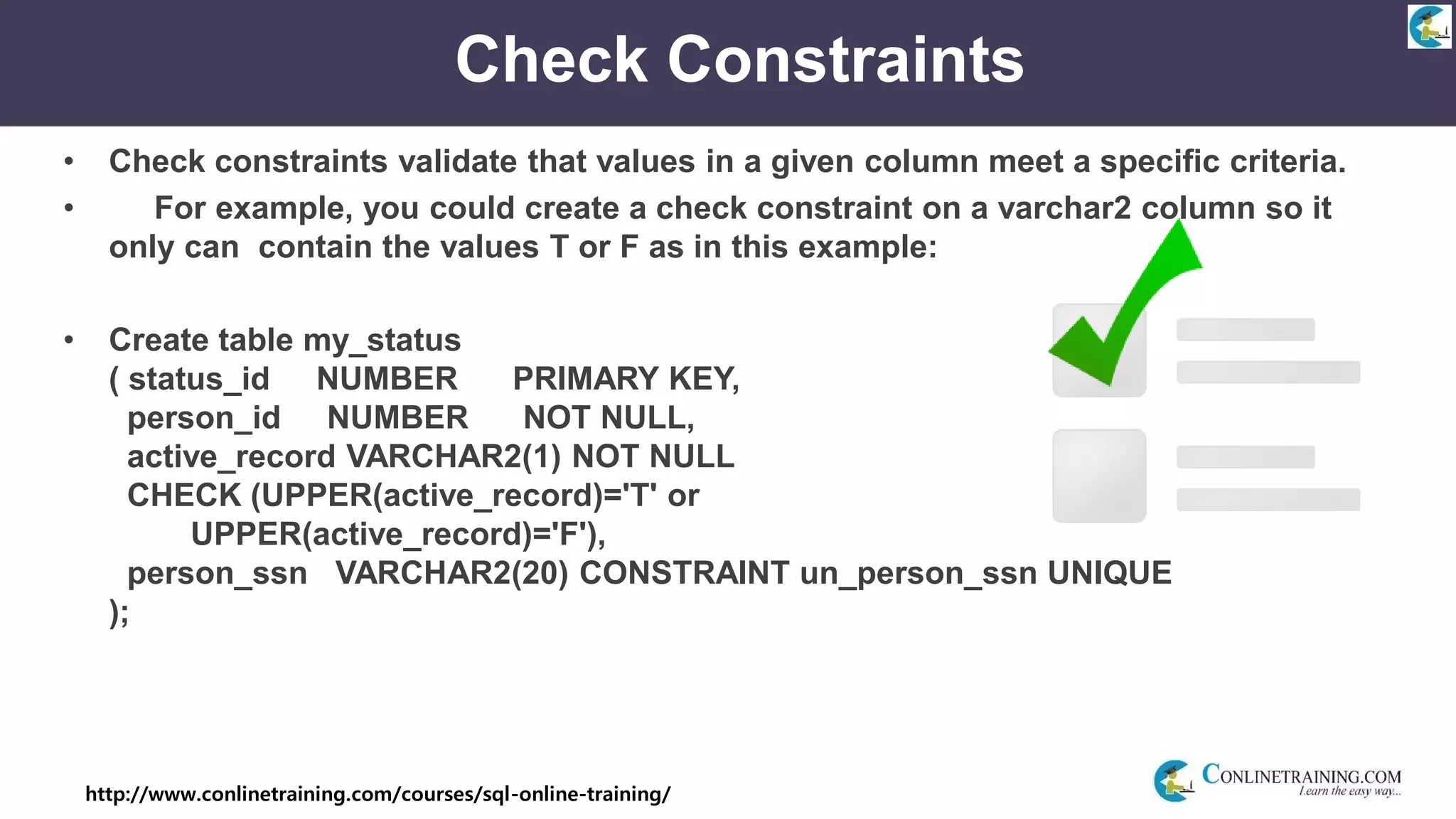 Check Constraints

• Check constraints validate that values in a given column meet a specific criteria.

• For example, you could create a check constraint on a varchar2 column so it only can contain the values T or F as in this example:

• Create table my_status
( status_id NUMBER PRIMARY KEY,
person_id NUMBER NOT NULL,
active_record VARCHAR2(1) NOT NULL
CHECK (UPPER(active_record)='T' or
UPPER(active_record)='F'),
person_ssn VARCHAR2(20) CONSTRAINT un_person_ssn UNIQUE
);

http://www.conlinetraining.com/courses/sql-online-training/

CONLINETRAINING.COM
Learn the easy way...